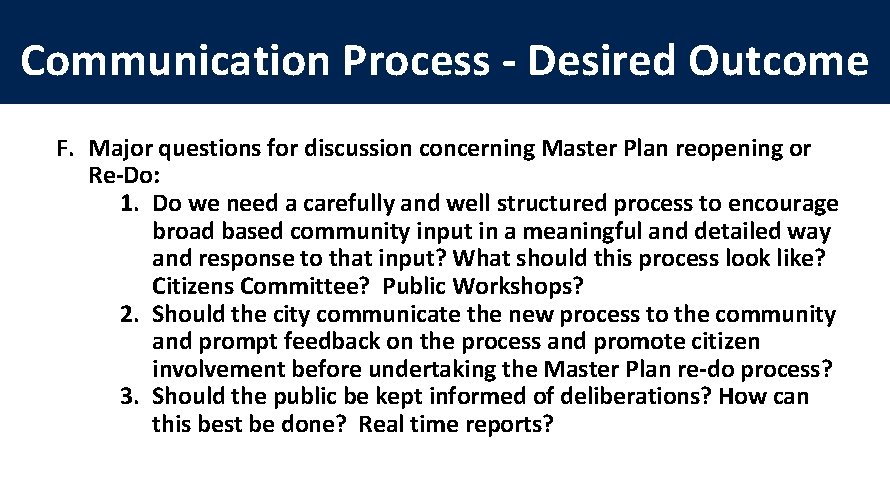 Communication Process - Desired Outcome

F. Major questions for discussion concerning Master Plan reopening or Re-Do:

1. Do we need a carefully and well structured process to encourage broad based community input in a meaningful and detailed way and response to that input? What should this process look like? Citizens Committee? Public Workshops?
2. Should the city communicate the new process to the community and prompt feedback on the process and promote citizen involvement before undertaking the Master Plan re-do process?
3. Should the public be kept informed of deliberations? How can this best be done? Real time reports?